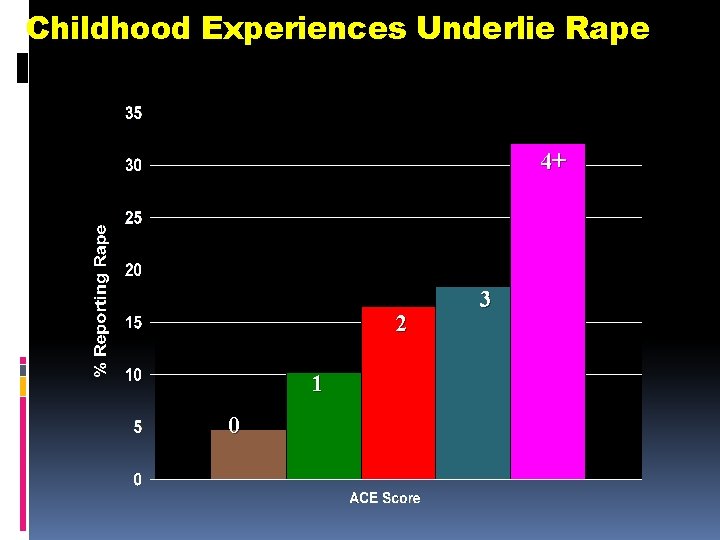 Childhood Experiences Underlie Rape

% Reporting Rape

35
30
25
20
15
10
5
0

0
1
2
3
4+

ACE Score